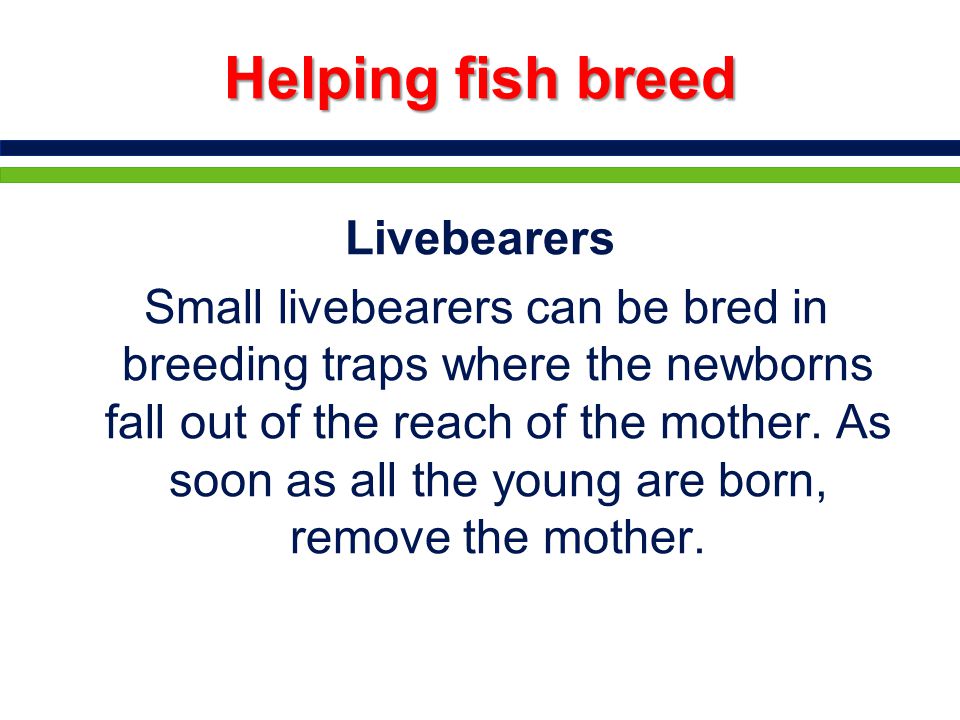 Helping fish breed

Livebearers

Small livebearers can be bred in breeding traps where the newborns fall out of the reach of the mother. As soon as all the young are born, remove the mother.